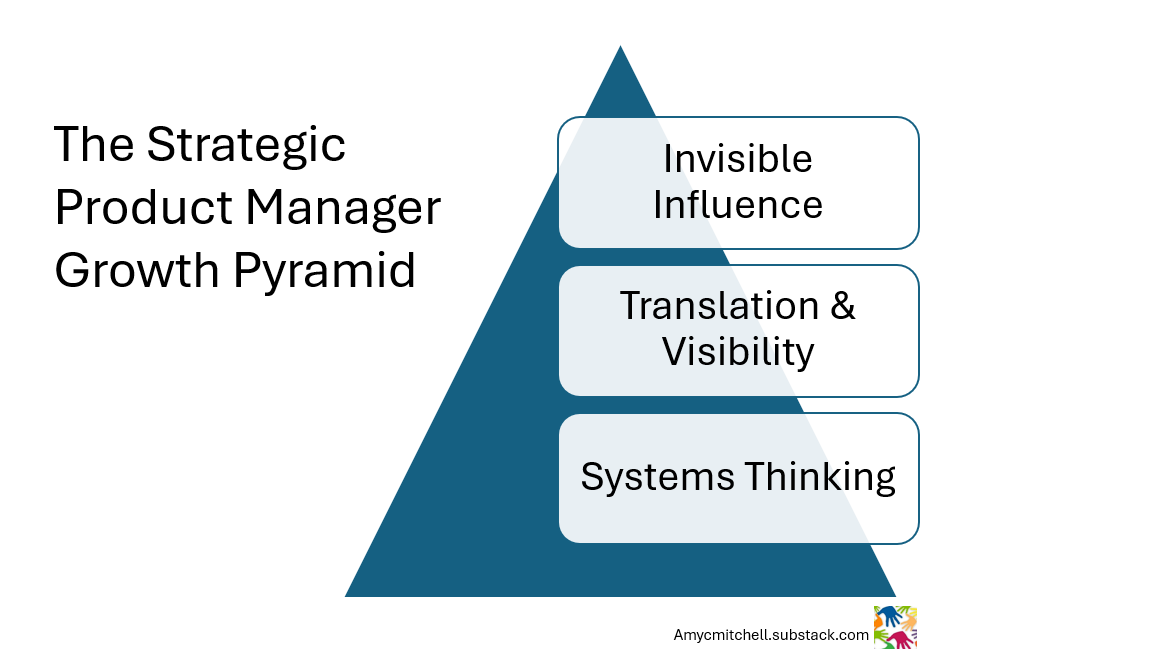 The Strategic Product Manager Growth Pyramid

Invisible Influence

Translation & Visibility

Systems Thinking

Amycmitchell.substack.com